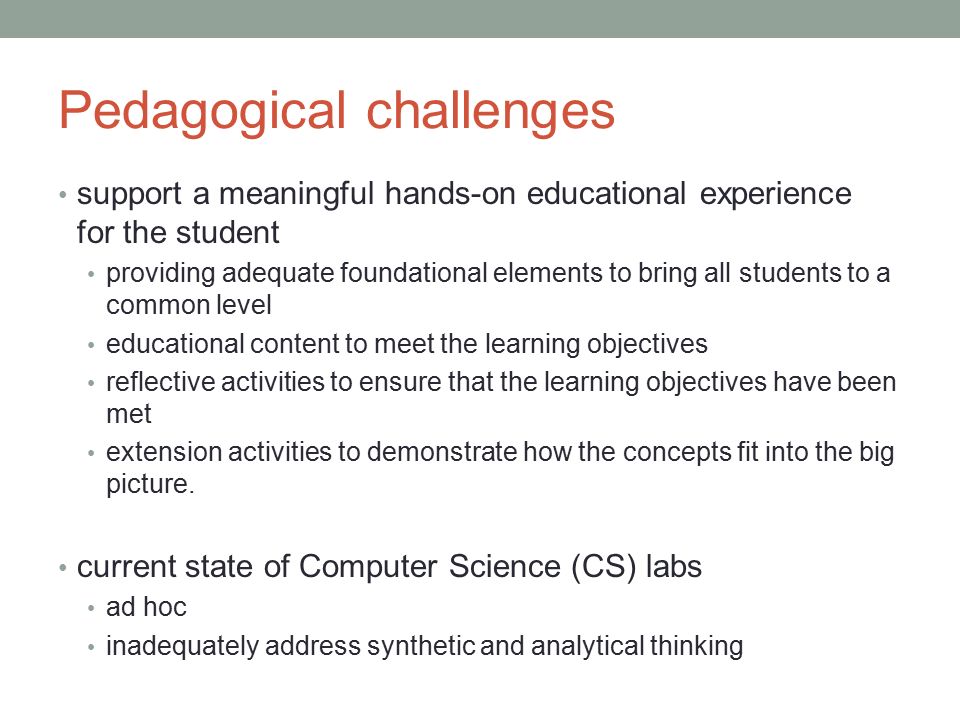 Pedagogical challenges

• support a meaningful hands-on educational experience for the student
  • providing adequate foundational elements to bring all students to a common level
  • educational content to meet the learning objectives
  • reflective activities to ensure that the learning objectives have been met
  • extension activities to demonstrate how the concepts fit into the big picture.

• current state of Computer Science (CS) labs
  • ad hoc
  • inadequately address synthetic and analytical thinking